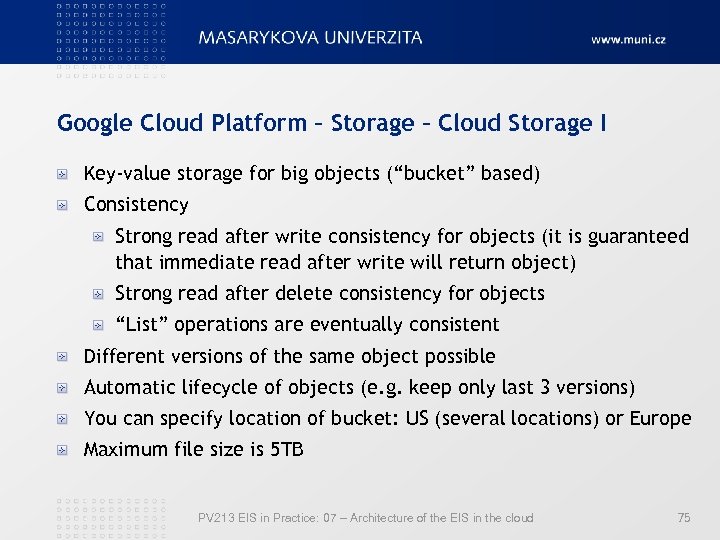 MASARYKOVA UNIVERZITA
www.muni.cz

Google Cloud Platform – Storage – Cloud Storage I

Key-value storage for big objects (“bucket” based)
Consistency
Strong read after write consistency for objects (it is guaranteed that immediate read after write will return object)
Strong read after delete consistency for objects
“List” operations are eventually consistent
Different versions of the same object possible
Automatic lifecycle of objects (e.g. keep only last 3 versions)
You can specify location of bucket: US (several locations) or Europe
Maximum file size is 5TB

PV213 EIS in Practice: 07 – Architecture of the EIS in the cloud
75